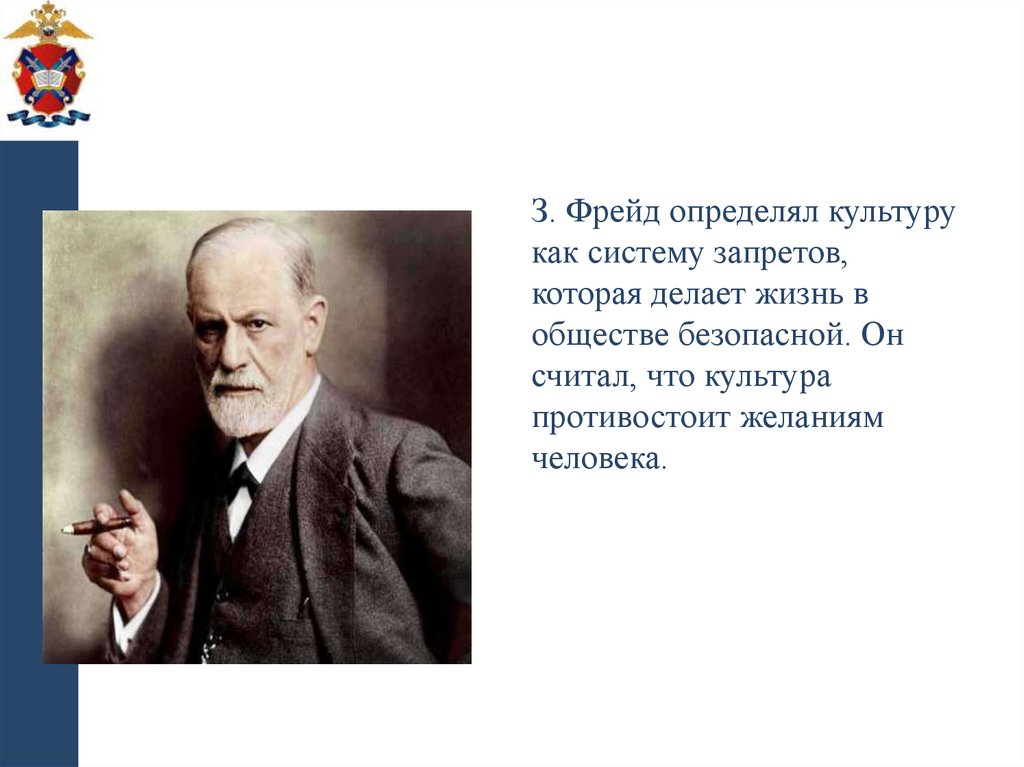 З. Фрейд определял культуру как систему запретов, которая делает жизнь в обществе безопасной. Он считал, что культура противостоит желаниям человека.